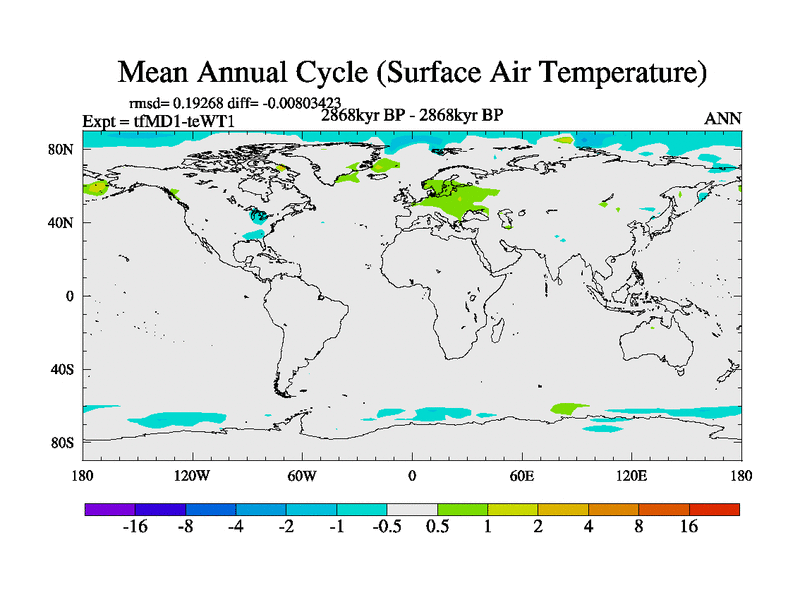 Mean Annual Cycle (Surface Air Temperature)

rmsd= 0.19268 diff= -0.00803423

Expt = tfMD1-teWT1

2868kyr BP - 2868kyr BP

ANN

80N
40N
0
40S
80S

180
120W
60W
0
60E
120E
180

-16 -8 -4 -2 -1 -0.5 0.5 1 2 4 8 16